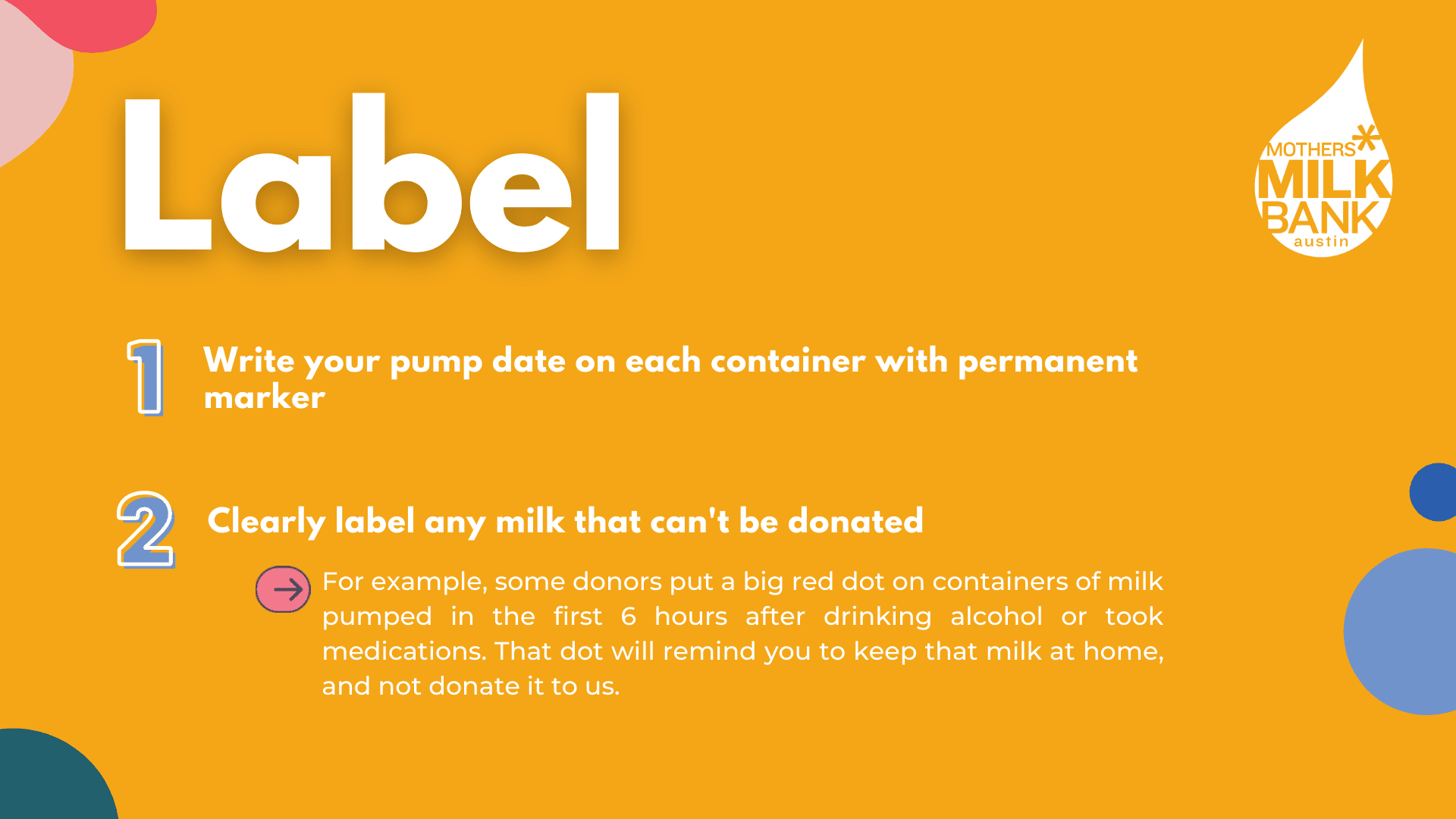 Label

MOTHERS MILK BANK austin

1 Write your pump date on each container with permanent marker

2 Clearly label any milk that can't be donated

For example, some donors put a big red dot on containers of milk pumped in the first 6 hours after drinking alcohol or took medications. That dot will remind you to keep that milk at home, and not donate it to us.